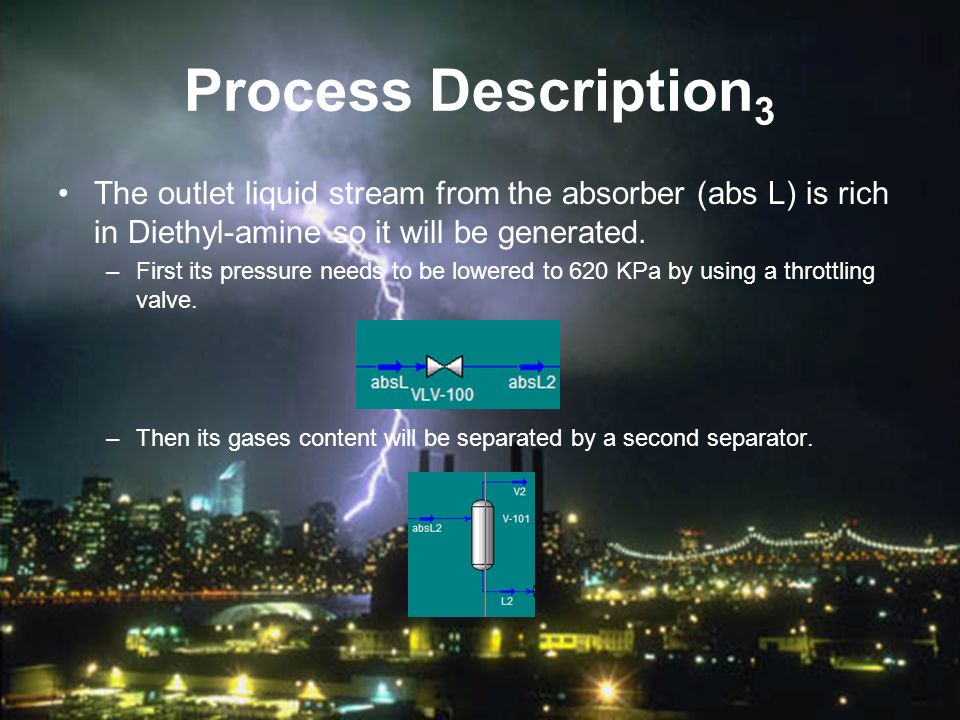 Process Description$_3$

• The outlet liquid stream from the absorber (abs L) is rich in Diethyl-amine so it will be generated.

– First its pressure needs to be lowered to 620 KPa by using a throttling valve.

absL
VLV-100
absL2

– Then its gases content will be separated by a second separator.

V2
absL2
V-101
L2